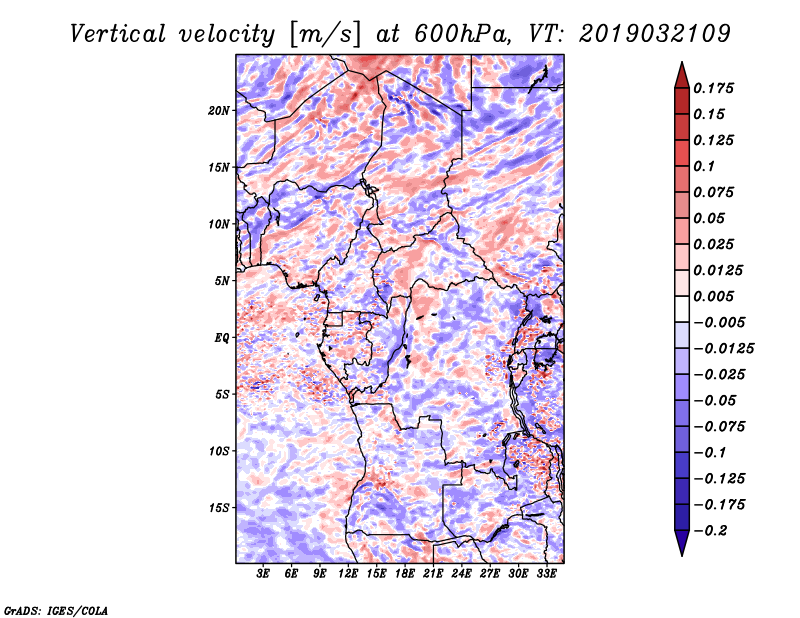 Vertical velocity [m/s] at 600hPa, VT: 2019032109

20N
15N
10N
5N
EQ
5S
10S
15S

3E 6E 9E 12E 15E 18E 21E 24E 27E 30E 33E

0.175
0.15
0.125
0.1
0.075
0.05
0.025
0.0125
0.005
−0.005
−0.0125
−0.025
−0.05
−0.075
−0.1
−0.125
−0.175
−0.2

GrADS: IGES/COLA